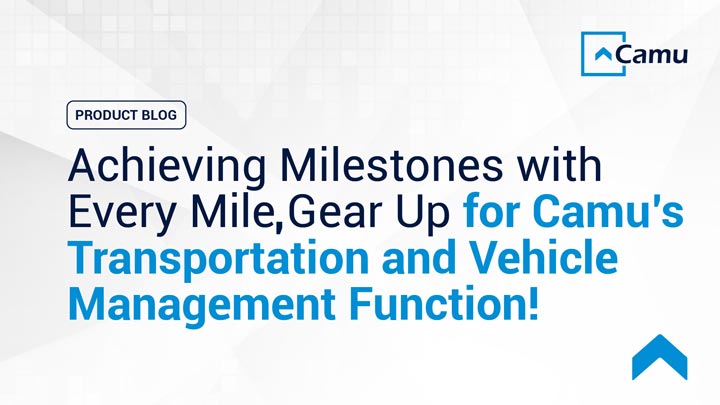 Camu

PRODUCT BLOG

Achieving Milestones with Every Mile,Gear Up for Camu's Transportation and Vehicle Management Function!